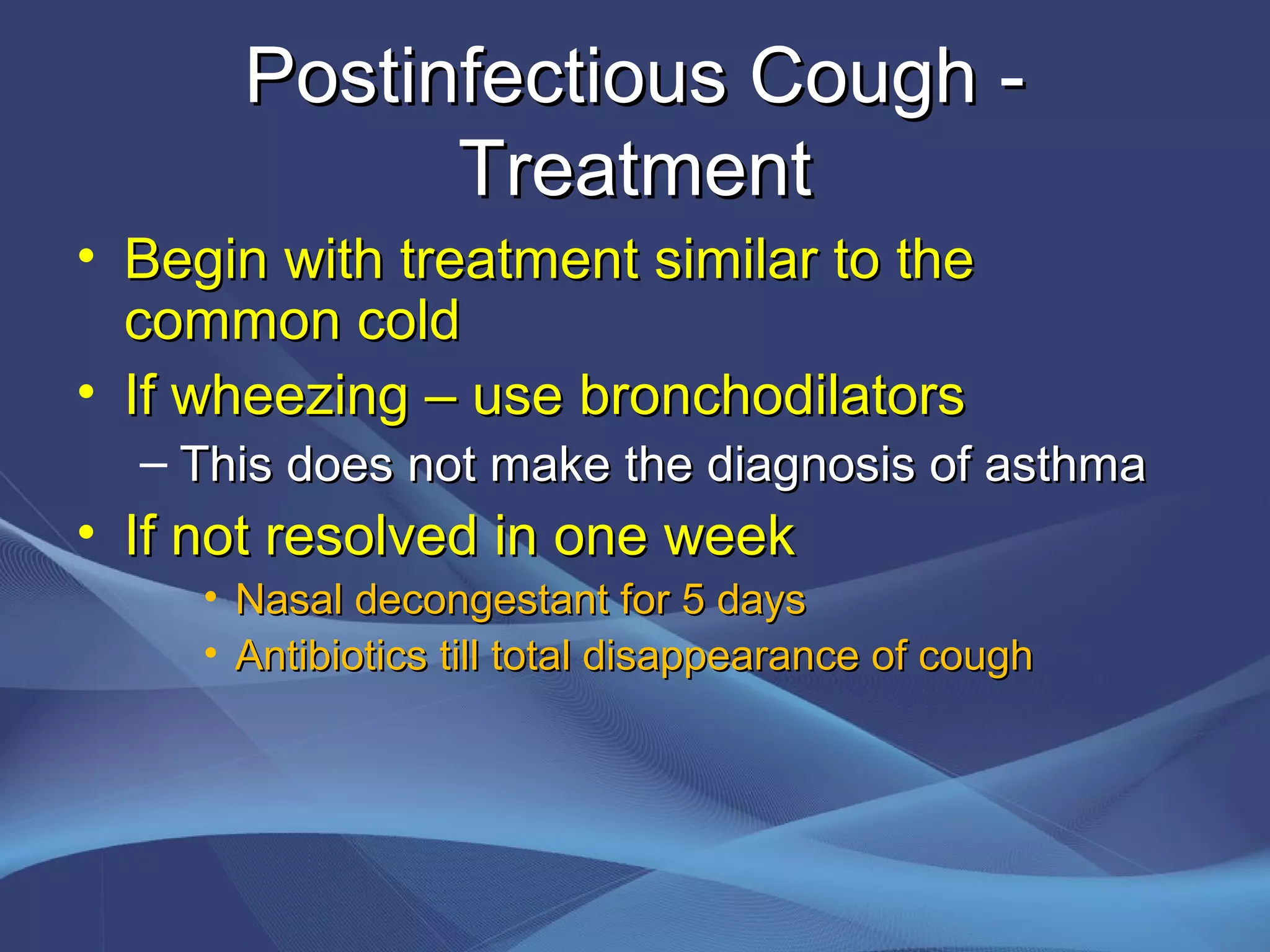 Postinfectious Cough - Treatment

• Begin with treatment similar to the common cold
• If wheezing – use bronchodilators
  – This does not make the diagnosis of asthma
• If not resolved in one week
  • Nasal decongestant for 5 days
  • Antibiotics till total disappearance of cough